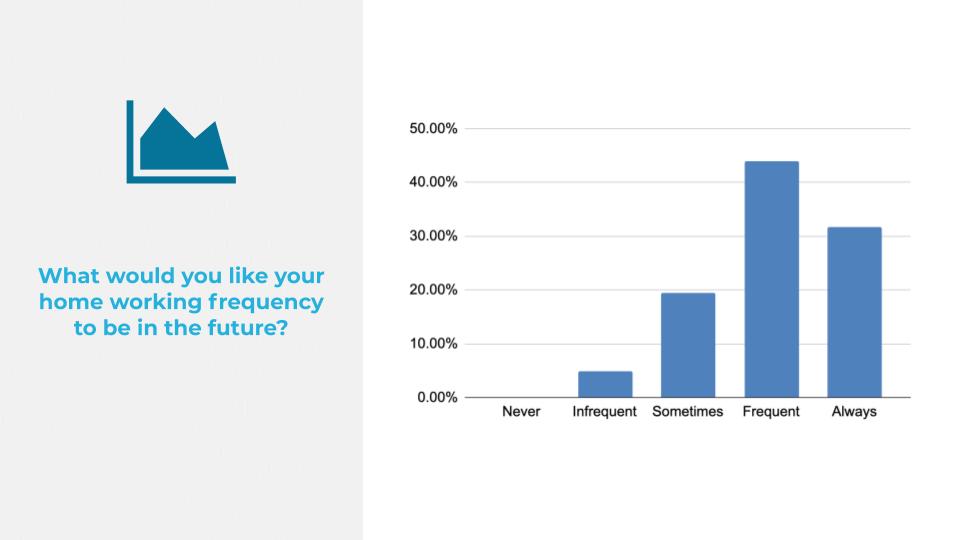 What would you like your home working frequency to be in the future?

50.00%
40.00%
30.00%
20.00%
10.00%
0.00%

Never
Infrequent
Sometimes
Frequent
Always